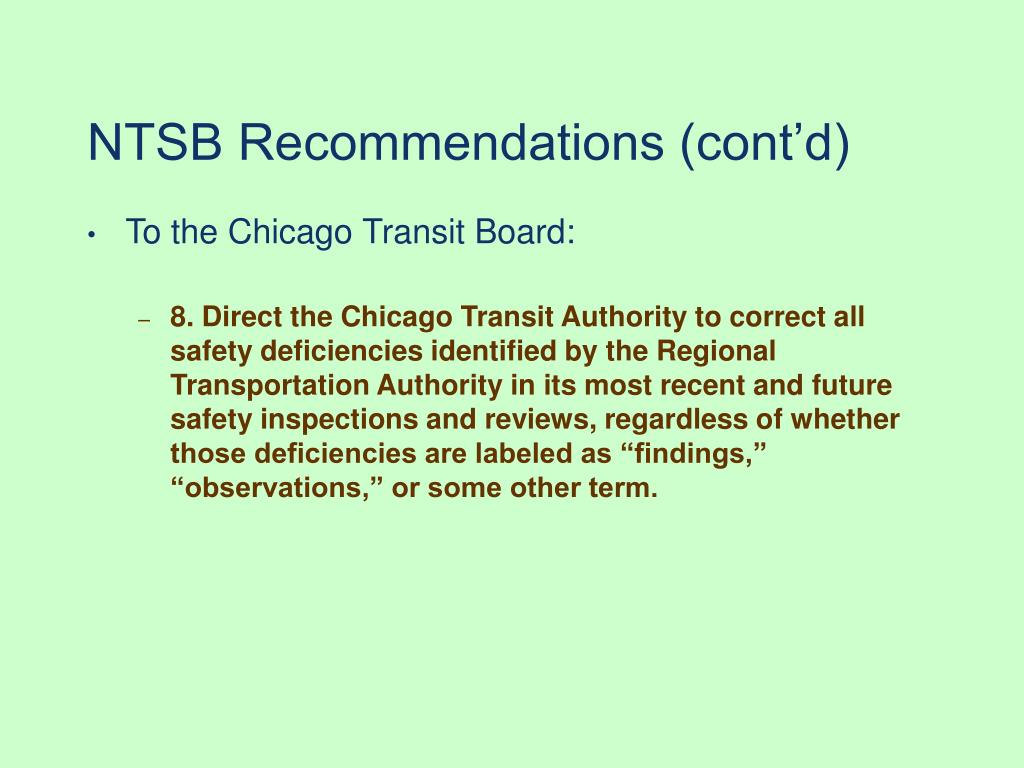 NTSB Recommendations (cont’d)

• To the Chicago Transit Board:

– 8. Direct the Chicago Transit Authority to correct all safety deficiencies identified by the Regional Transportation Authority in its most recent and future safety inspections and reviews, regardless of whether those deficiencies are labeled as “findings,” “observations,” or some other term.